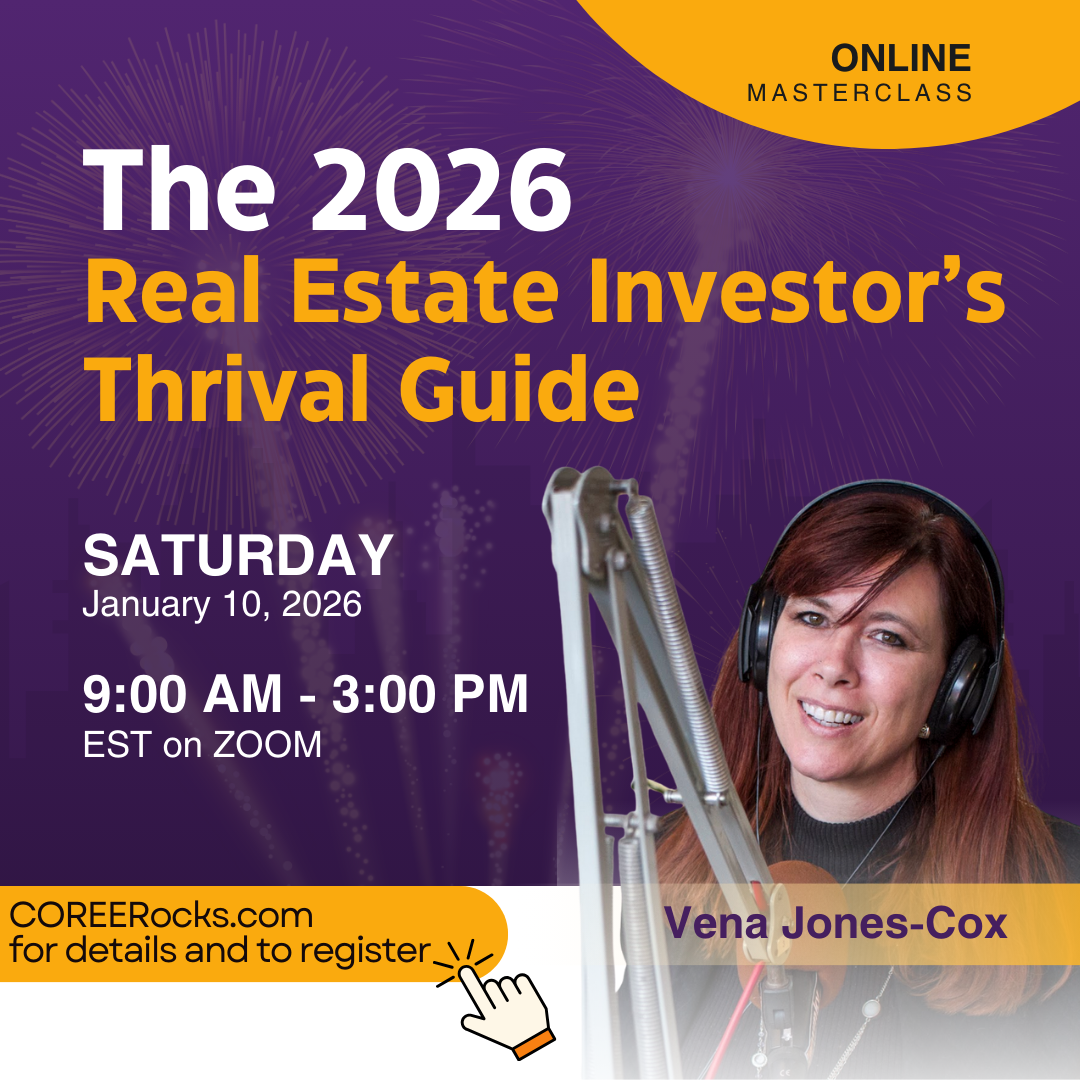 ONLINE
MASTERCLASS

The 2026
Real Estate Investor's Thrival Guide

SATURDAY
January 10, 2026

9:00 AM - 3:00 PM
EST on ZOOM

COREERocks.com
for details and to register

Vena Jones-Cox